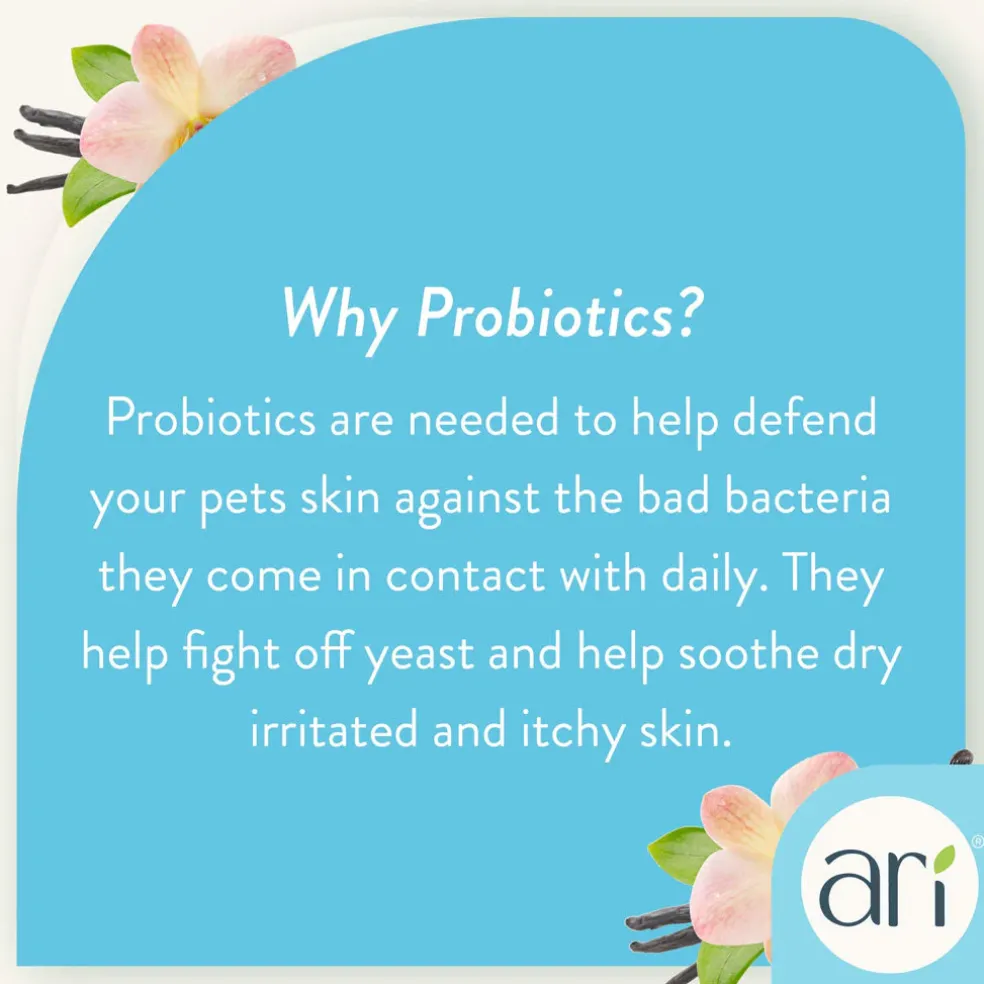 Why Probiotics?

Probiotics are needed to help defend your pets skin against the bad bacteria they come in contact with daily. They help fight off yeast and help soothe dry irritated and itchy skin.

ari®